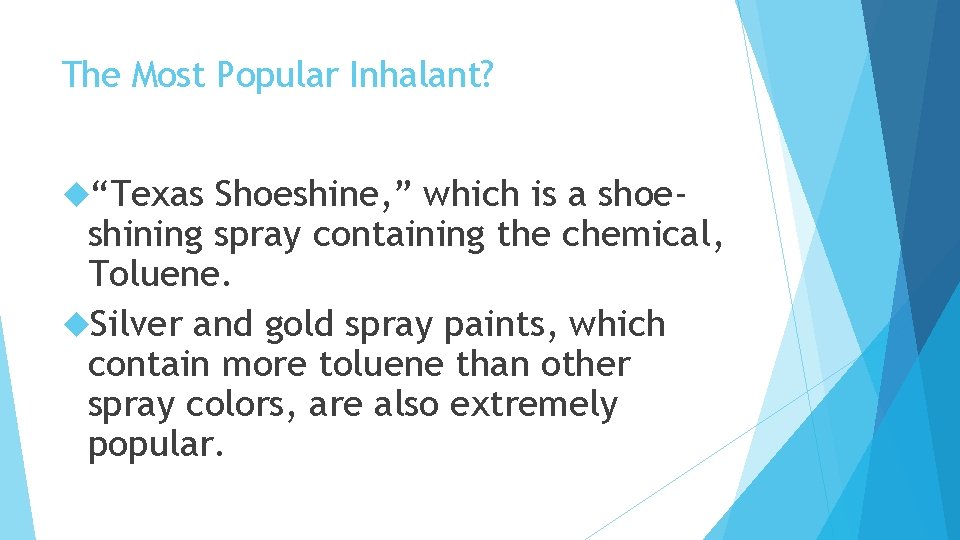 The Most Popular Inhalant?

“Texas Shoeshine,” which is a shoe-shining spray containing the chemical, Toluene.

Silver and gold spray paints, which contain more toluene than other spray colors, are also extremely popular.